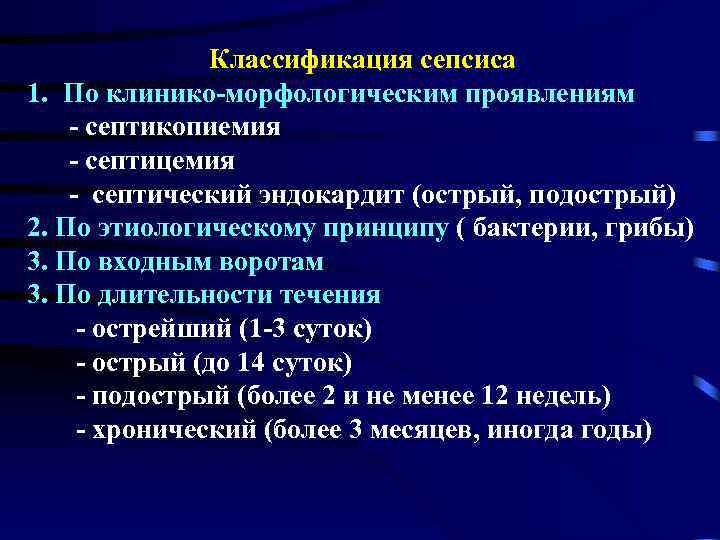 Классификация сепсиса
1. По клинико-морфологическим проявлениям
- септикопиемия
- септицемия
- септический эндокардит (острый, подострый)
2. По этиологическому принципу ( бактерии, грибы)
3. По входным воротам
3. По длительности течения
- острейший (1-3 суток)
- острый (до 14 суток)
- подострый (более 2 и не менее 12 недель)
- хронический (более 3 месяцев, иногда годы)